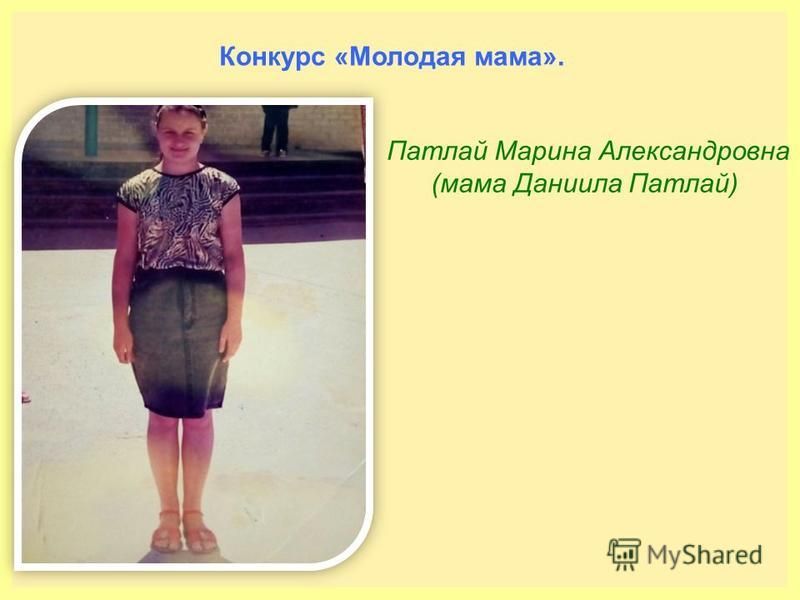 Конкурс «Молодая мама».

Патлай Марина Александровна
(мама Даниила Патлай)

MyShared